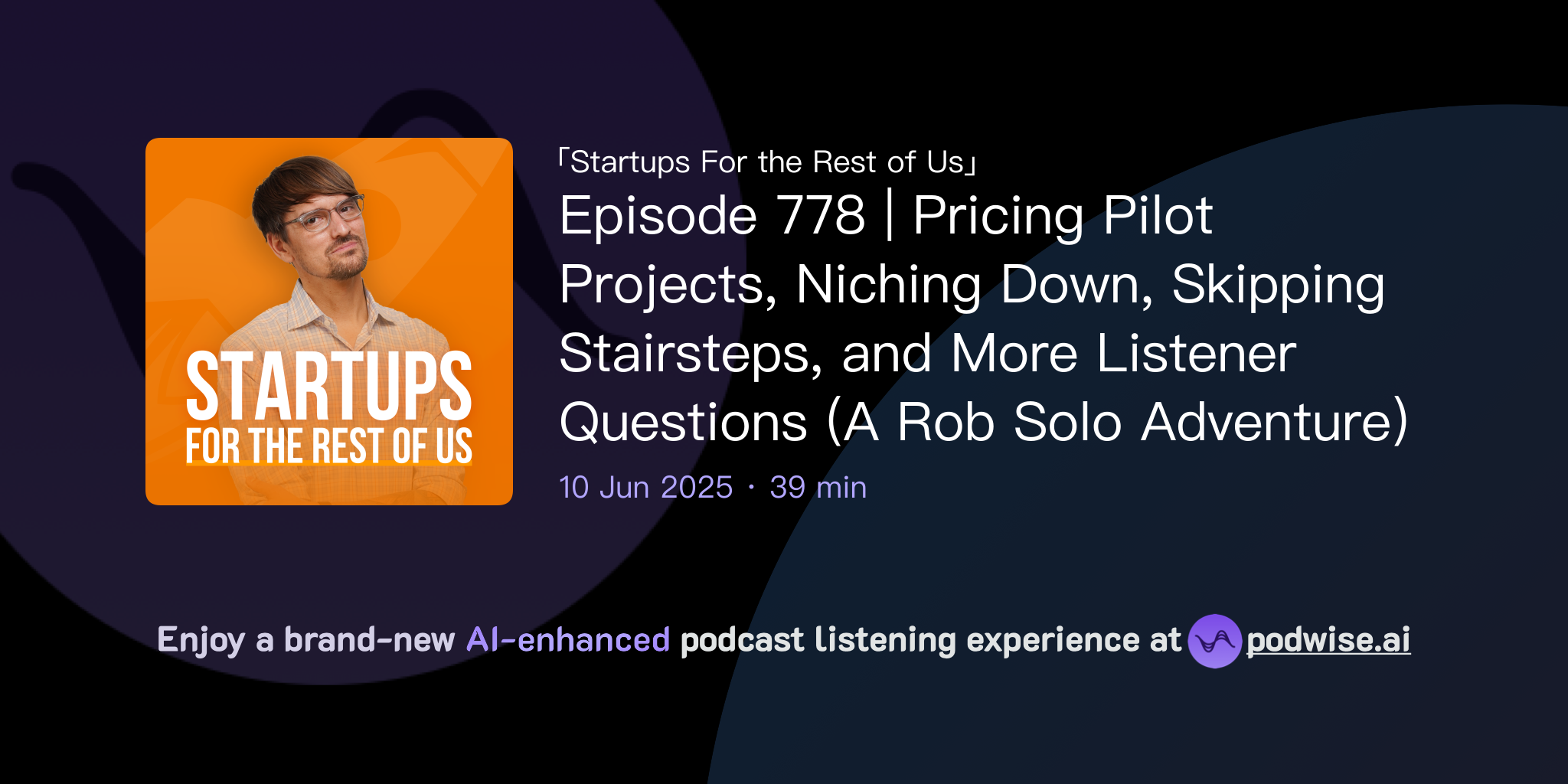 STARTUPS
FOR THE REST OF US

「Startups For the Rest of Us」

Episode 778 | Pricing Pilot Projects, Niching Down, Skipping Stairsteps, and More Listener Questions (A Rob Solo Adventure)

10 Jun 2025 · 39 min

Enjoy a brand-new AI-enhanced podcast listening experience at podwise.ai